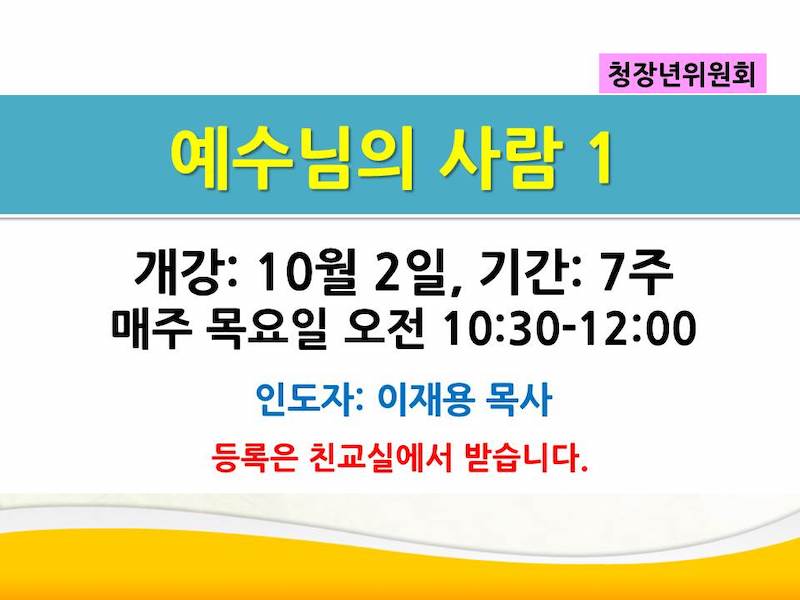 청장년위원회

예수님의 사람 1

개강: 10월 2일, 기간: 7주
매주 목요일 오전 10:30-12:00

인도자: 이재용 목사

등록은 친교실에서 받습니다.